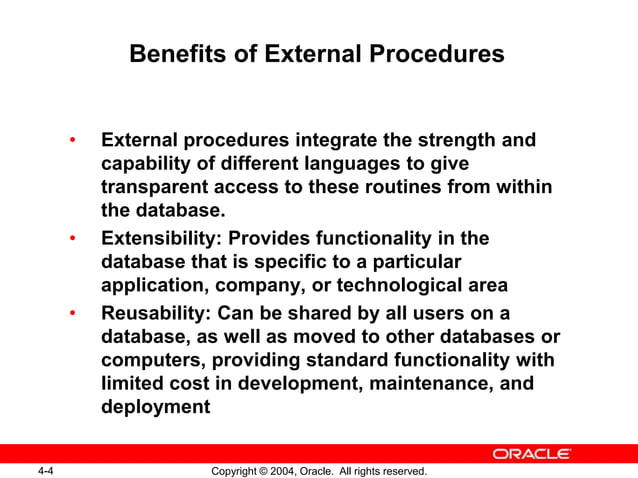 Benefits of External Procedures

• External procedures integrate the strength and capability of different languages to give transparent access to these routines from within the database.
• Extensibility: Provides functionality in the database that is specific to a particular application, company, or technological area
• Reusability: Can be shared by all users on a database, as well as moved to other databases or computers, providing standard functionality with limited cost in development, maintenance, and deployment

ORACLE

4-4 Copyright © 2004, Oracle. All rights reserved.